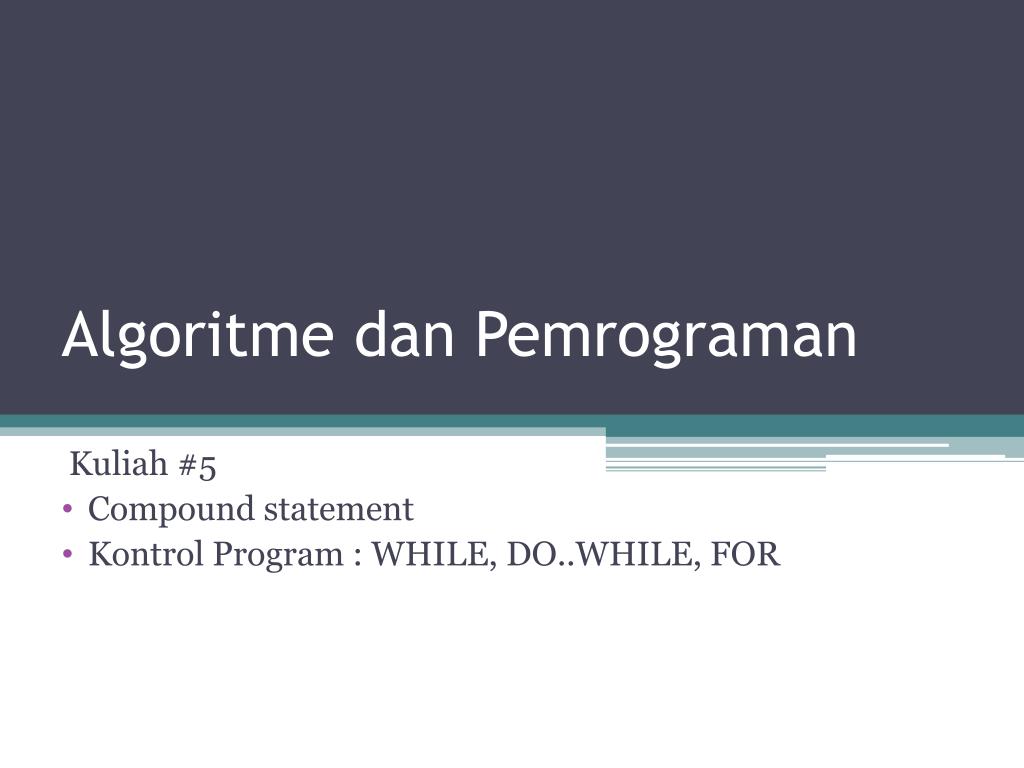 Algoritme dan Pemrograman

Kuliah #5
• Compound statement
• Kontrol Program : WHILE, DO..WHILE, FOR